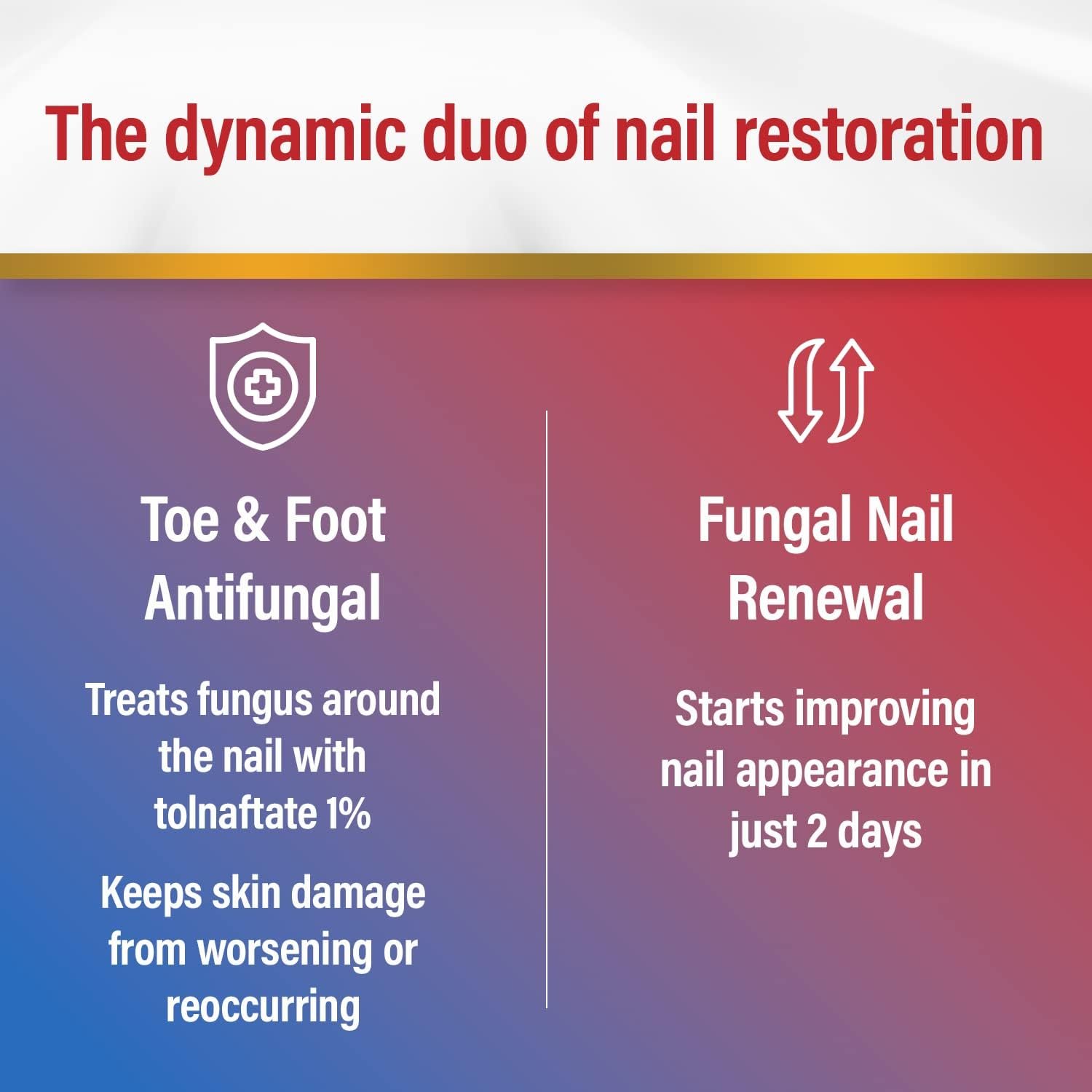 The dynamic duo of nail restoration

Toe & Foot Antifungal

Treats fungus around the nail with tolnaftate 1%

Keeps skin damage from worsening or reoccurring

Fungal Nail Renewal

Starts improving nail appearance in just 2 days